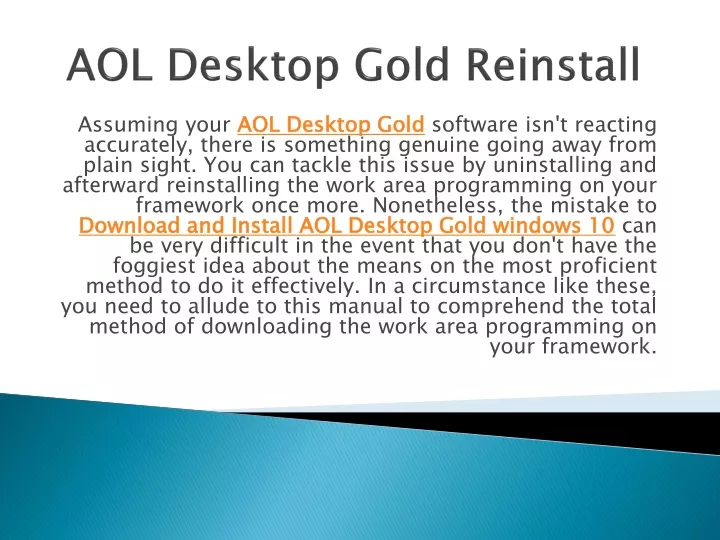 AOL Desktop Gold Reinstall

Assuming your AOL Desktop Gold software isn't reacting accurately, there is something genuine going away from plain sight. You can tackle this issue by uninstalling and afterward reinstalling the work area programming on your framework once more. Nonetheless, the mistake to Download and Install AOL Desktop Gold windows 10 can be very difficult in the event that you don't have the foggiest idea about the means on the most proficient method to do it effectively. In a circumstance like these, you need to allude to this manual to comprehend the total method of downloading the work area programming on your framework.